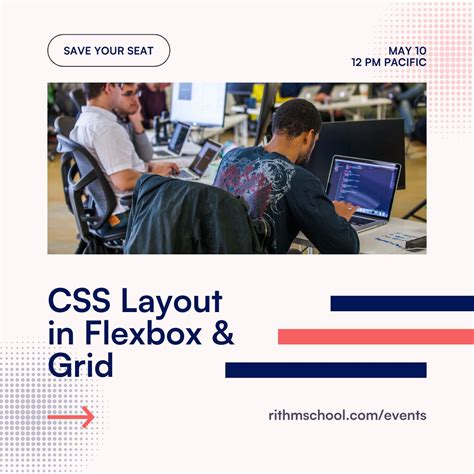 SAVE YOUR SEAT

MAY 10
12 PM PACIFIC

CSS Layout in Flexbox & Grid

rithmschool.com/events